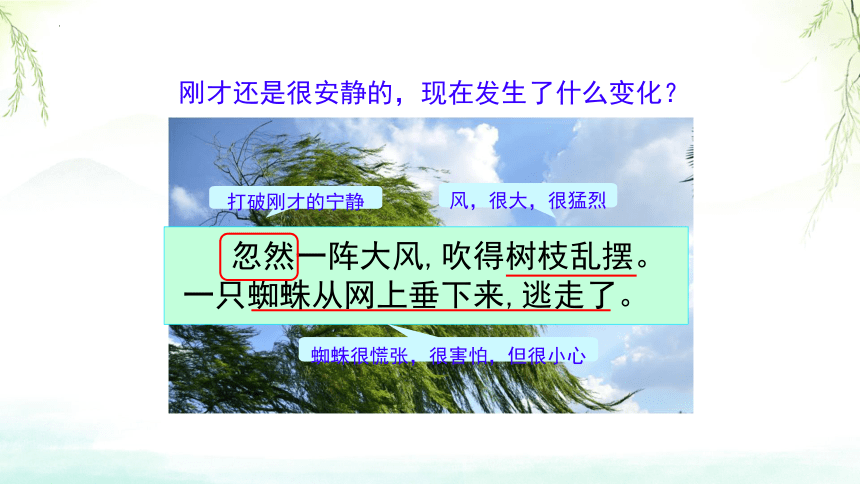 刚才还是很安静的，现在发生了什么变化？

打破刚才的宁静

风，很大，很猛烈

忽然一阵大风，吹得树枝乱摆。一只蜘蛛从网上垂下来，逃走了。

蜘蛛很慌张，很害怕，但很小心